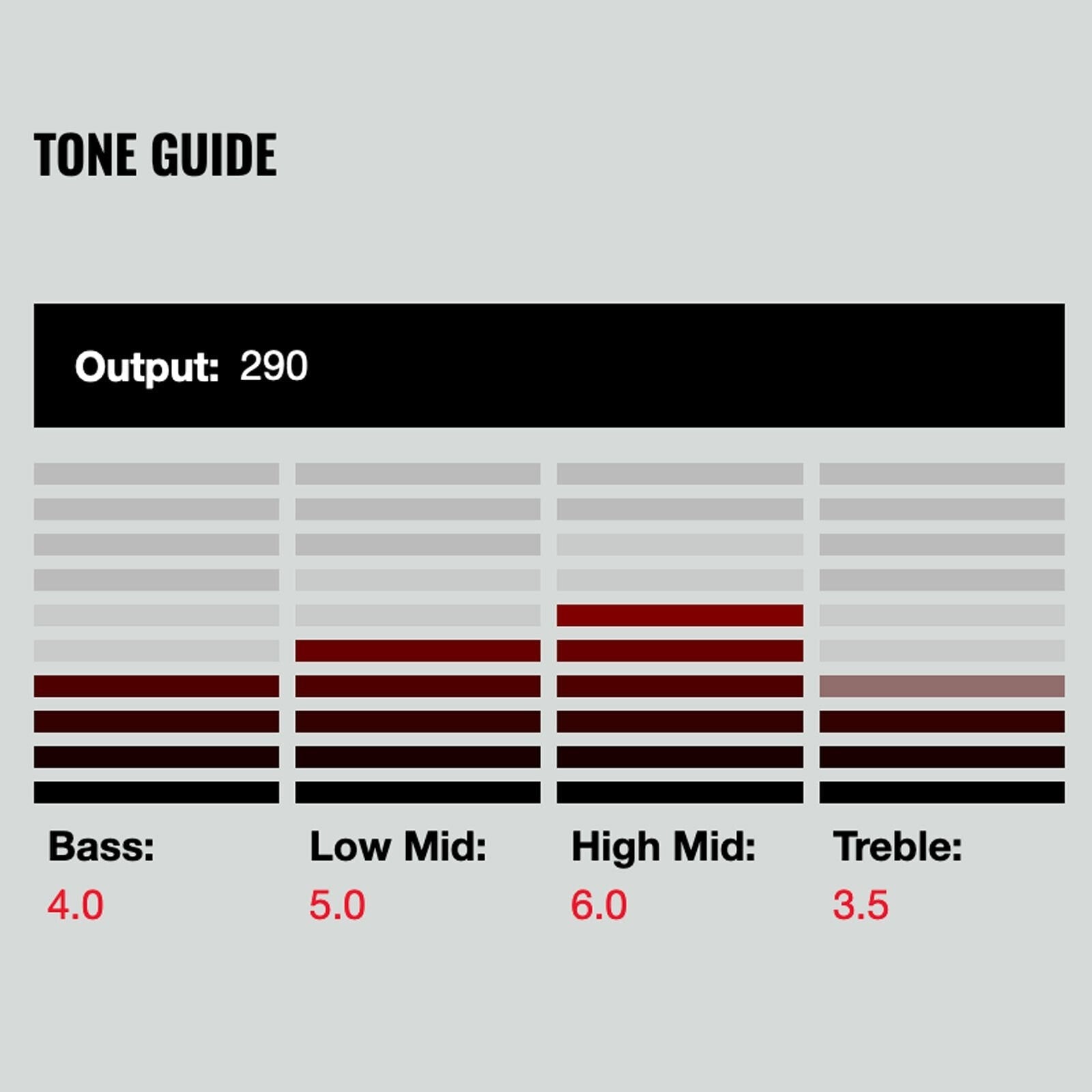 TONE GUIDE

Output: 290

Bass:
4.0

Low Mid:
5.0

High Mid:
6.0

Treble:
3.5